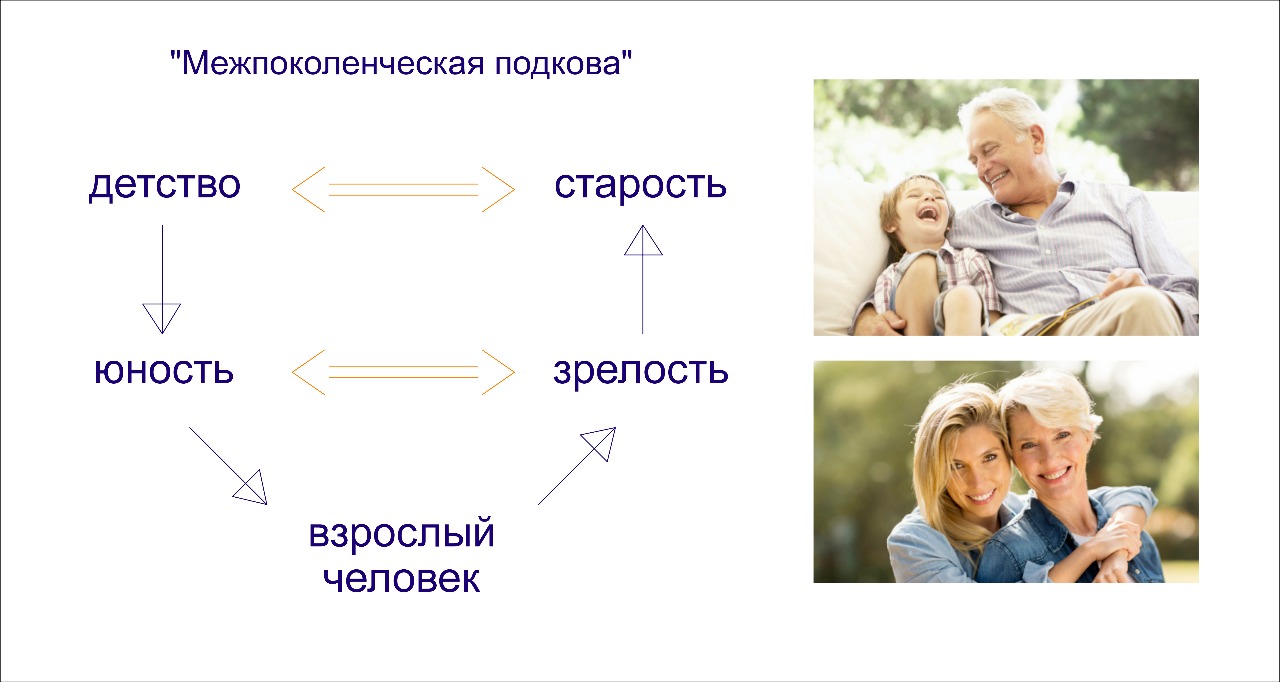 "Межпоколенческая подкова"

детство

старость

юность

зрелость

взрослый человек